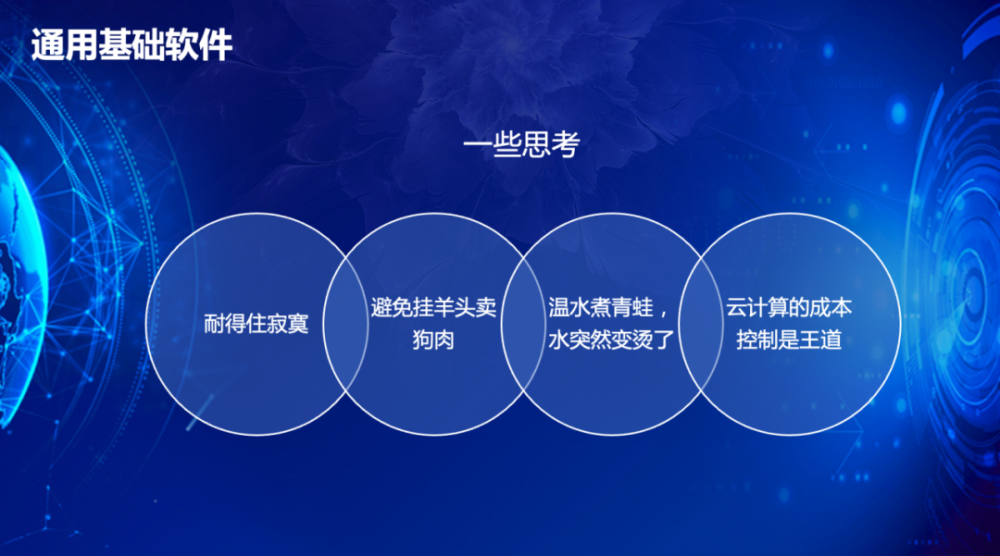 通用基础软件

一些思考

耐得住寂寞

避免挂羊头卖狗肉

温水煮青蛙，水突然变烫了

云计算的成本控制是王道